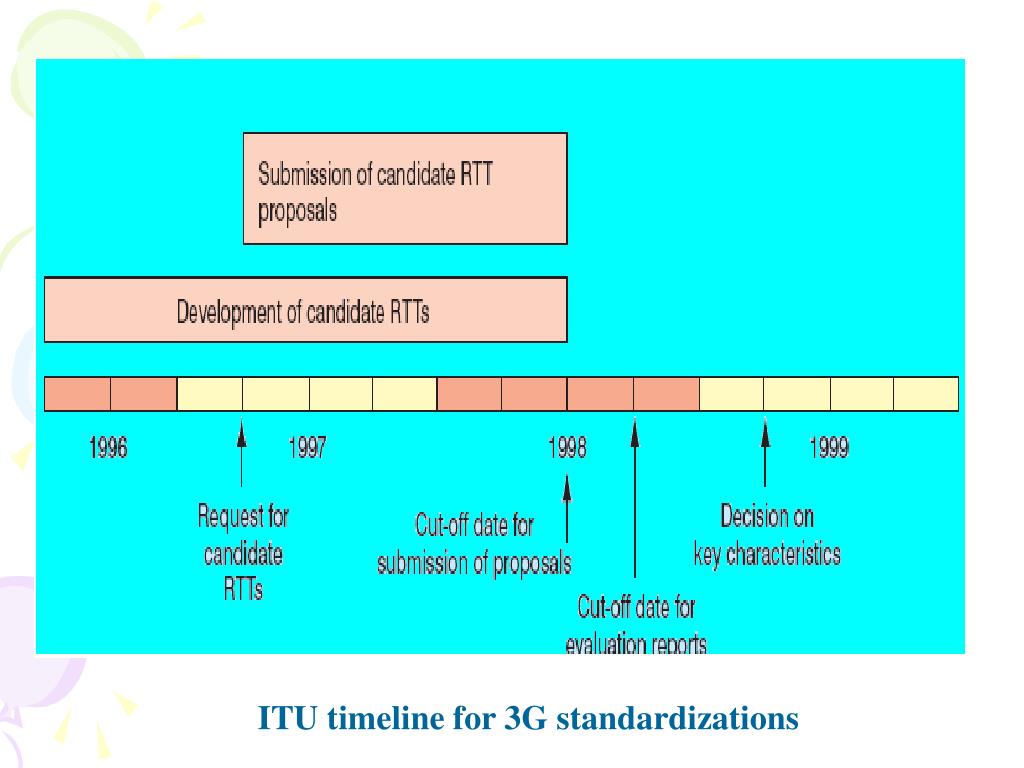 Submission of candidate RTT proposals

Development of candidate RTTs

1996

1997

1998

1999

Request for candidate RTTs

Cut-off date for submission of proposals

Cut-off date for evaluation reports

Decision on key characteristics

ITU timeline for 3G standardizations